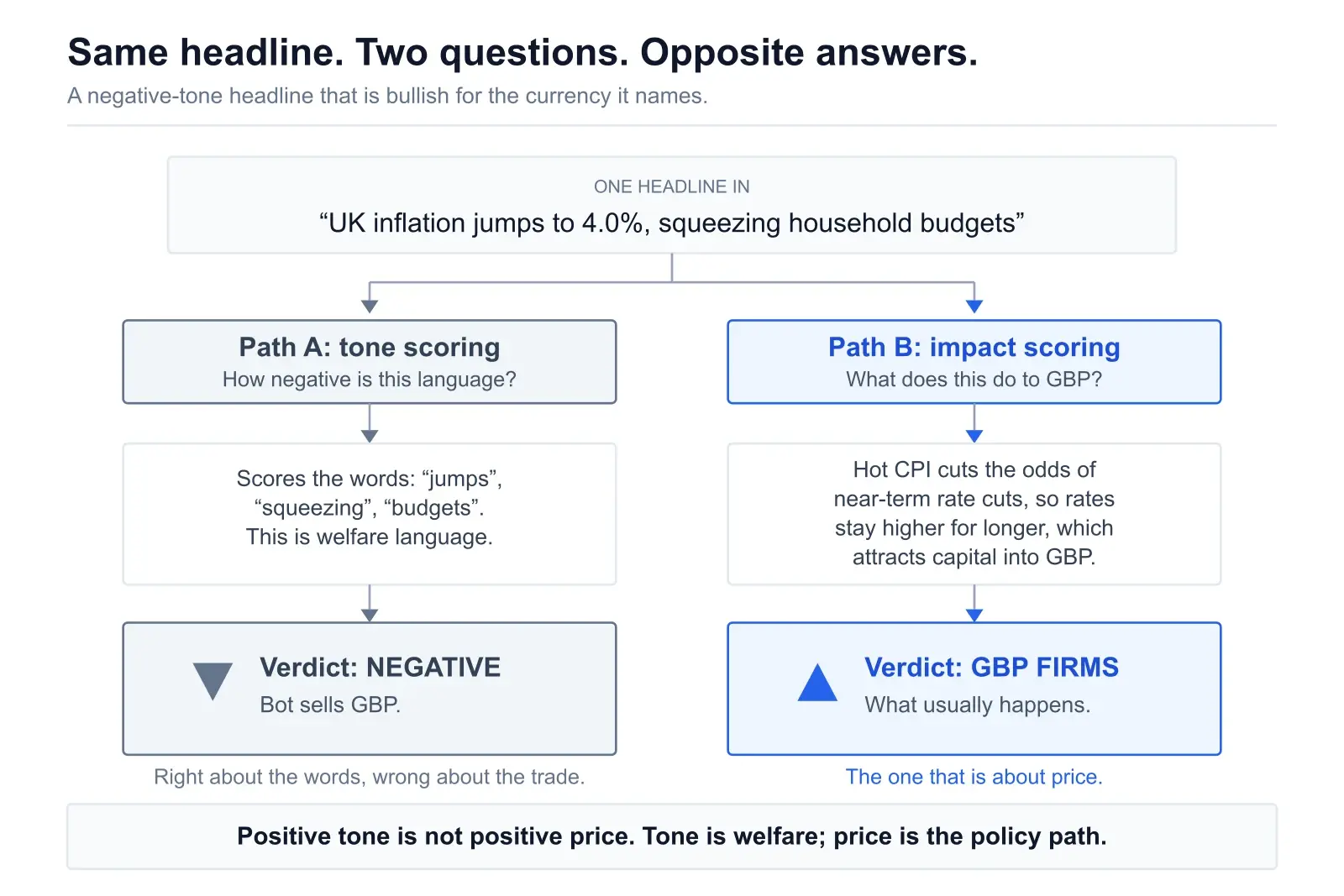 Same headline. Two questions. Opposite answers.

A negative-tone headline that is bullish for the currency it names.

ONE HEADLINE IN

“UK inflation jumps to 4.0%, squeezing household budgets”

Path A: tone scoring

How negative is this language?

Scores the words: “jumps”, “squeezing”, “budgets”. This is welfare language.

Verdict: NEGATIVE

Bot sells GBP.

Right about the words, wrong about the trade.

Path B: impact scoring

What does this do to GBP?

Hot CPI cuts the odds of near-term rate cuts, so rates stay higher for longer, which attracts capital into GBP.

Verdict: GBP FIRMS

What usually happens.

The one that is about price.

Positive tone is not positive price. Tone is welfare; price is the policy path.